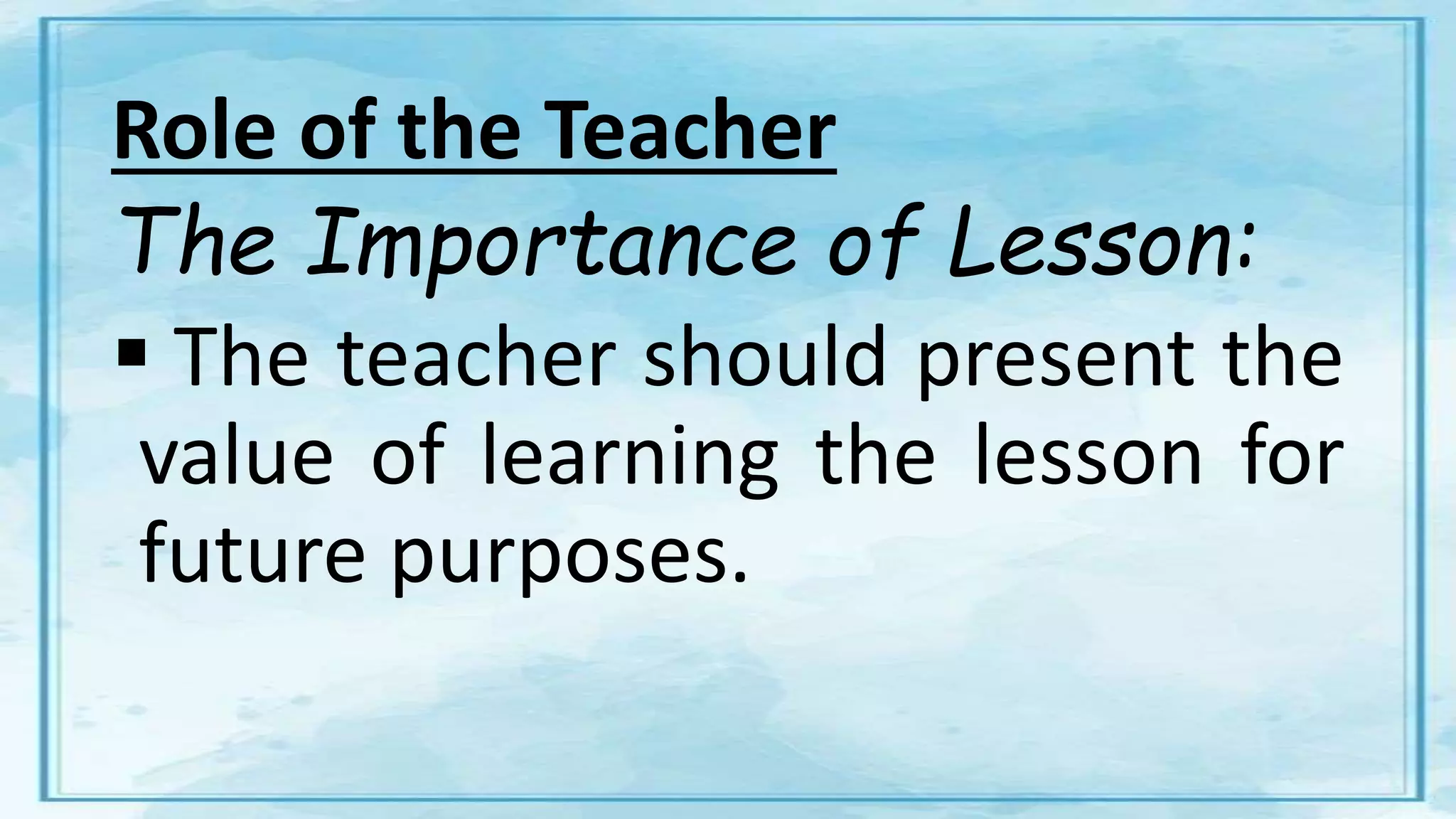 Role of the Teacher

The Importance of Lesson:

▪ The teacher should present the value of learning the lesson for future purposes.